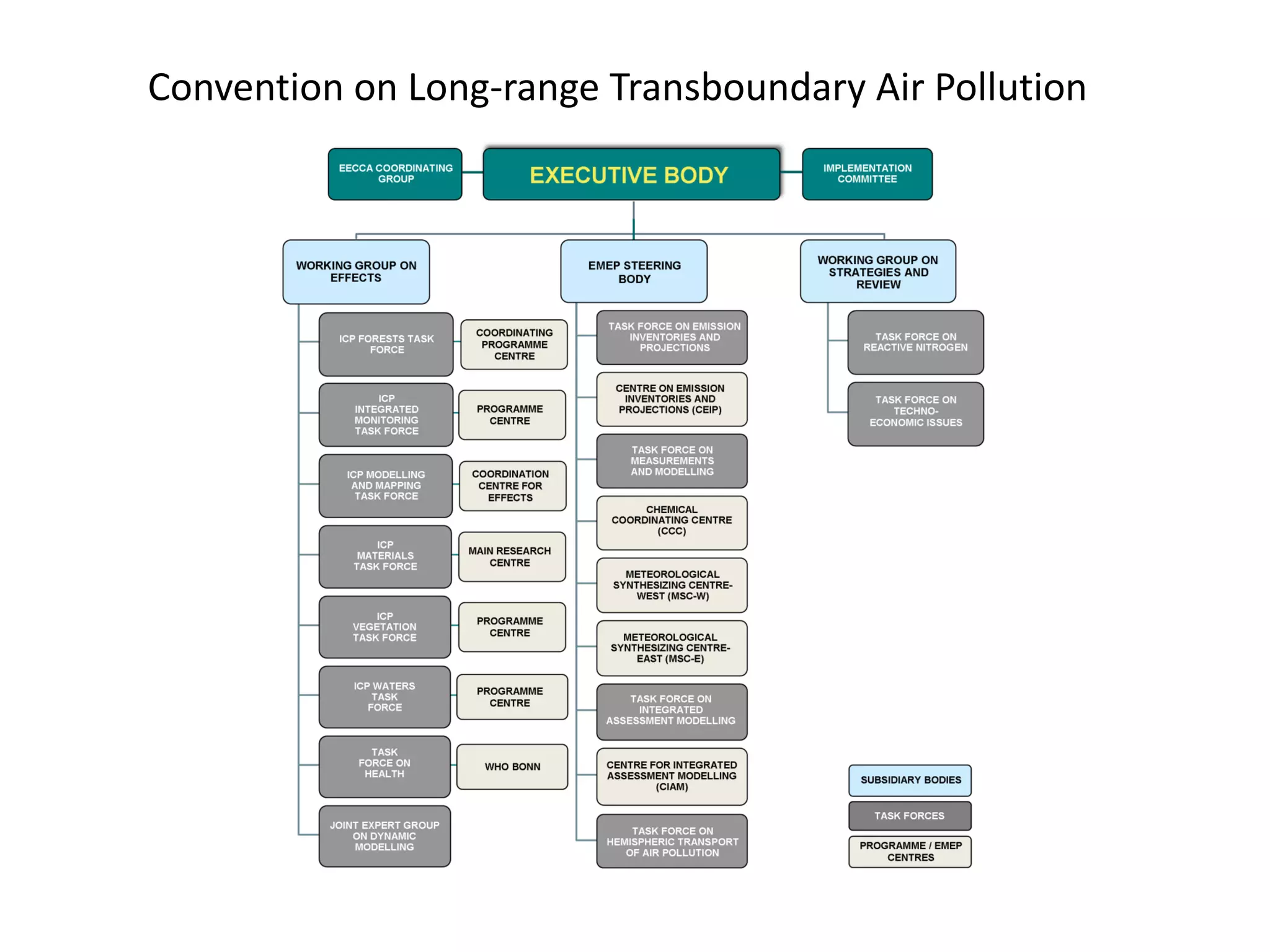 Convention on Long-range Transboundary Air Pollution

EECCA COORDINATING GROUP

EXECUTIVE BODY

IMPLEMENTATION COMMITTEE

WORKING GROUP ON EFFECTS

ICP FORESTS TASK FORCE

COORDINATING PROGRAMME CENTRE

ICP INTEGRATED MONITORING TASK FORCE

PROGRAMME CENTRE

ICP MODELLING AND MAPPING TASK FORCE

COORDINATION CENTRE FOR EFFECTS

ICP MATERIALS TASK FORCE

MAIN RESEARCH CENTRE

ICP VEGETATION TASK FORCE

PROGRAMME CENTRE

ICP WATERS TASK FORCE

PROGRAMME CENTRE

TASK FORCE ON HEALTH

WHO BONN

JOINT EXPERT GROUP ON DYNAMIC MODELLING

EMEP STEERING BODY

TASK FORCE ON EMISSION INVENTORIES AND PROJECTIONS

CENTRE ON EMISSION INVENTORIES AND PROJECTIONS (CEIP)

TASK FORCE ON MEASUREMENTS AND MODELLING

CHEMICAL COORDINATING CENTRE (CCC)

METEOROLOGICAL SYNTHESIZING CENTRE-WEST (MSC-W)

METEOROLOGICAL SYNTHESIZING CENTRE-EAST (MSC-E)

TASK FORCE ON INTEGRATED ASSESSMENT MODELLING

CENTRE FOR INTEGRATED ASSESSMENT MODELLING (CIAM)

TASK FORCE ON HEMISPHERIC TRANSPORT OF AIR POLLUTION

WORKING GROUP ON STRATEGIES AND REVIEW

TASK FORCE ON REACTIVE NITROGEN

TASK FORCE ON TECHNO-ECONOMIC ISSUES

SUBSIDIARY BODIES

TASK FORCES

PROGRAMME / EMEP CENTRES